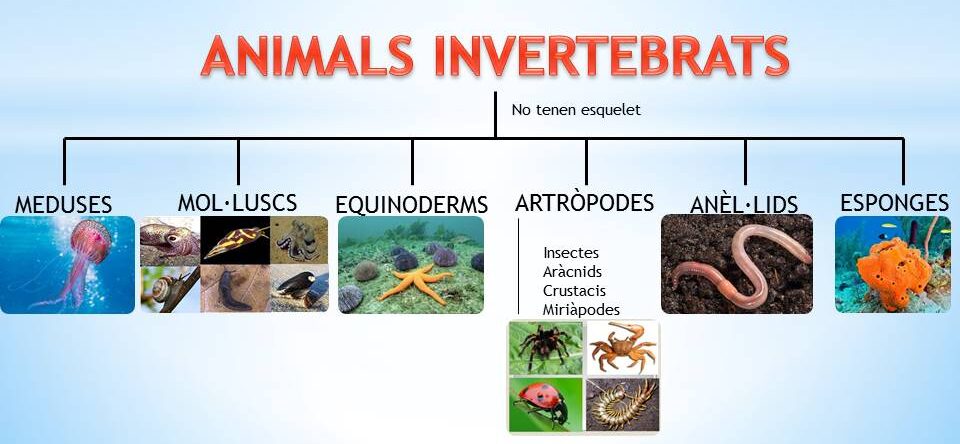 ANIMALS INVERTEBRATS

No tenen esquelet

MEDUSES

MOL·LUSCS

EQUINODERMS

ARTRÒPODES

Insectes
Aràcnids
Crustacis
Miriàpodes

ANÈL·LIDS

ESPONGES